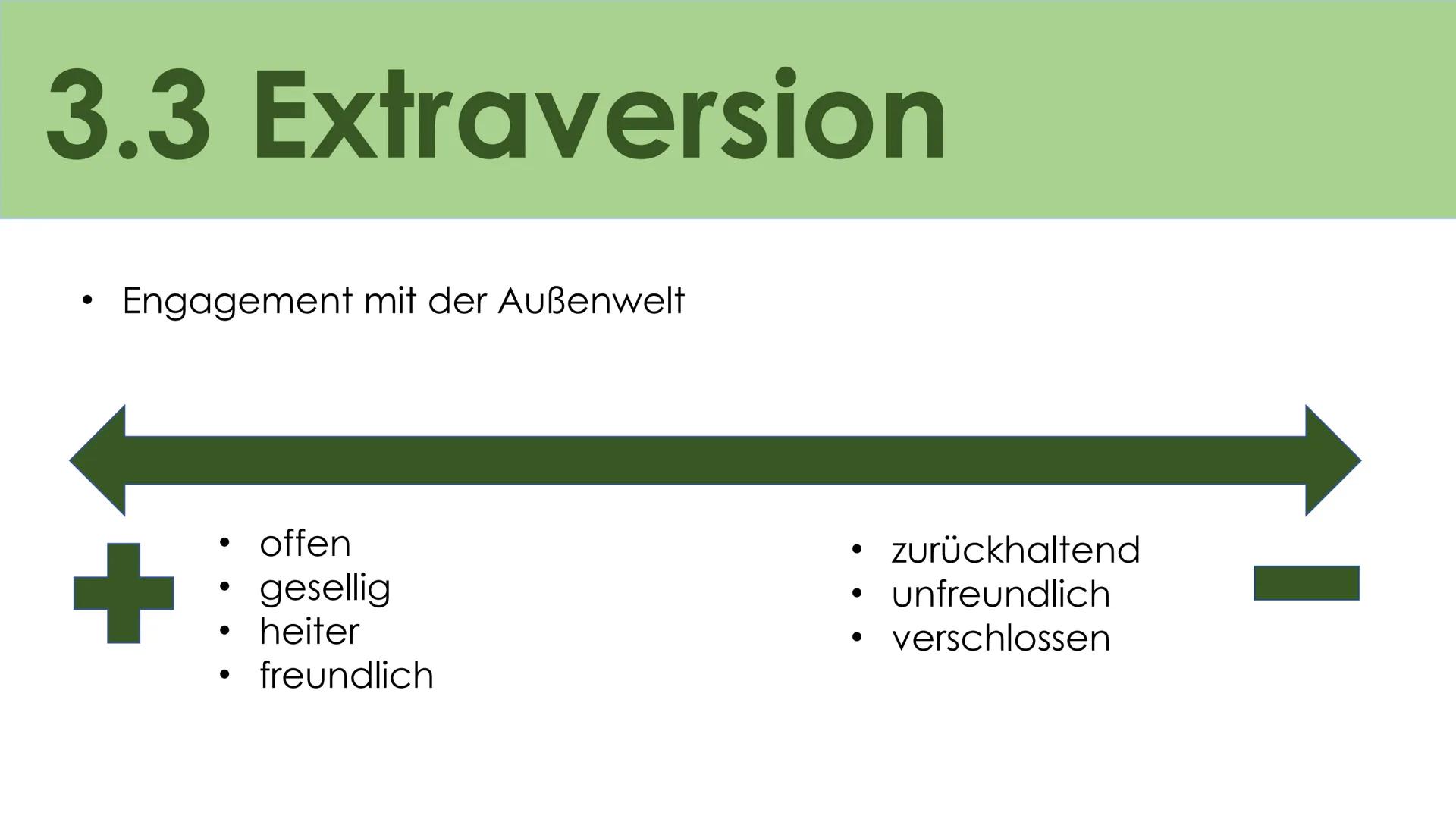 3.3 Extraversion

• Engagement mit der Außenwelt

• offen
• gesellig
• heiter
• freundlich

• zurückhaltend
• unfreundlich
• verschlossen